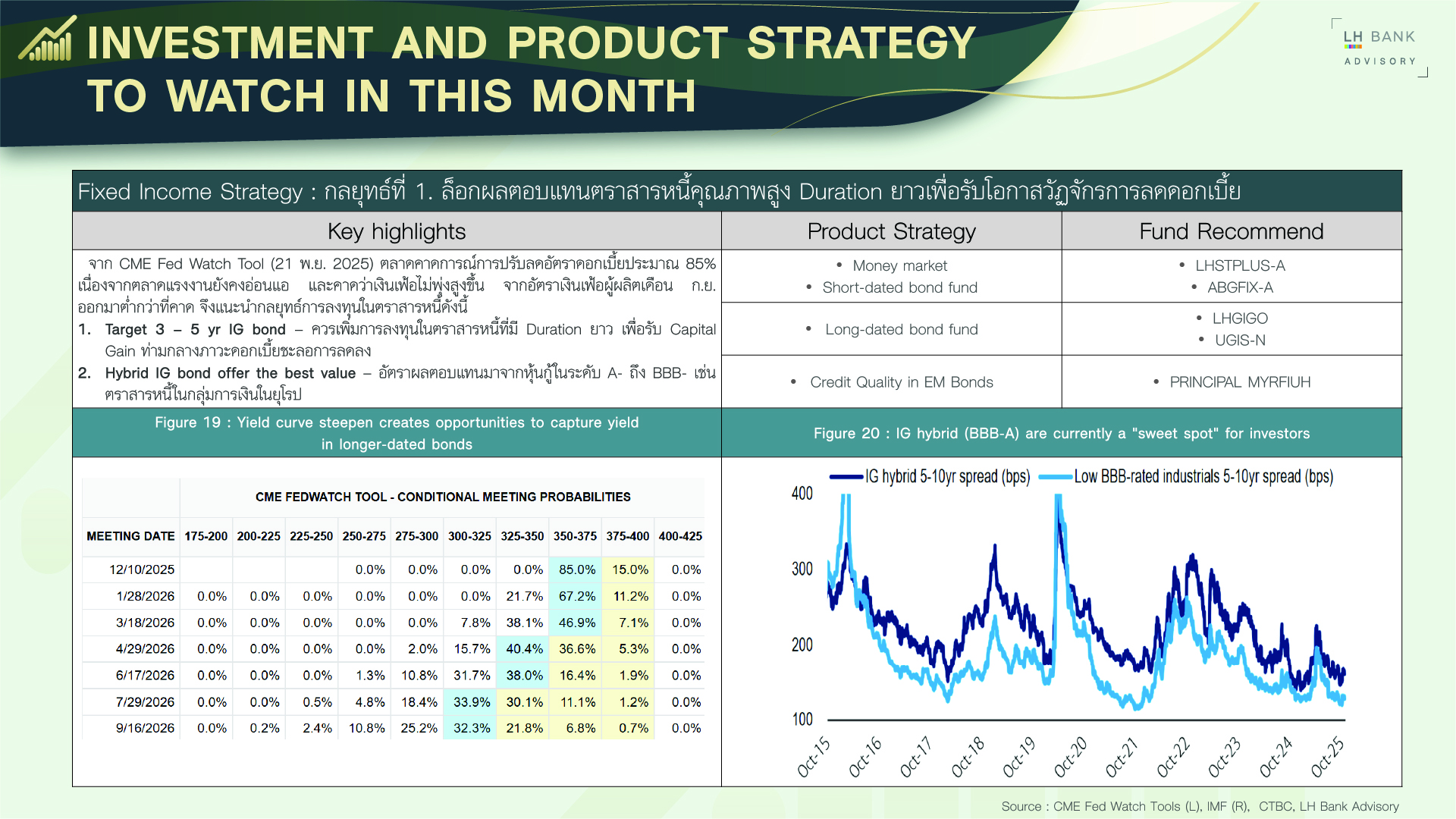 INVESTMENT AND PRODUCT STRATEGY TO WATCH IN THIS MONTH

LH BANK ADVISORY

Fixed Income Strategy : กลยุทธ์ที่ 1. ล็อกผลตอบแทนตราสารหนี้คุณภาพสูง Duration ยาวเพื่อรับโอกาสวัฏจักรการลดดอกเบี้ย

| Key highlights | Product Strategy | Fund Recommend |
|---|---|---|
| จาก CME Fed Watch Tool (21 พ.ย. 2025) ตลาดคาดการณ์การปรับลดอัตราดอกเบี้ยประมาณ 85% เนื่องจากตลาดแรงงานยังคงอ่อนแอ และคาดว่าเงินเฟ้อไม่พุ่งสูงขึ้น จากอัตราเงินเฟ้อผู้ผลิตเดือน ก.ย. ออกมาต่ำกว่าที่คาด จึงแนะนำกลยุทธ์การลงทุนในตราสารหนี้ดังนี้ 1. Target 3 – 5 yr IG bond – ควรเพิ่มการลงทุนในตราสารหนี้ที่มี Duration ยาว เพื่อรับ Capital Gain ท่ามกลางภาวะดอกเบี้ยชะลอการลดลง 2. Hybrid IG bond offer the best value – อัตราผลตอบแทนมาจากหุ้นกู้ในระดับ A- ถึง BBB- เช่น ตราสารหนี้ในกลุ่มการเงินในยุโรป | • Money market • Short-dated bond fund | • LHSTPLUS-A • ABGFIX-A |
| | • Long-dated bond fund | • LHGIGO • UGIS-N |
| | • Credit Quality in EM Bonds | • PRINCIPAL MYRFIUH |

Figure 19 : Yield curve steepen creates opportunities to capture yield in longer-dated bonds

CME FEDWATCH TOOL - CONDITIONAL MEETING PROBABILITIES

| MEETING DATE | 175-200 | 200-225 | 225-250 | 250-275 | 275-300 | 300-325 | 325-350 | 350-375 | 375-400 | 400-425 |
|---|---|---|---|---|---|---|---|---|---|---|
| 12/10/2025 | | | | 0.0% | 0.0% | 0.0% | 0.0% | 85.0% | 15.0% | 0.0% |
| 1/28/2026 | 0.0% | 0.0% | 0.0% | 0.0% | 0.0% | 0.0% | 21.7% | 67.2% | 11.2% | 0.0% |
| 3/18/2026 | 0.0% | 0.0% | 0.0% | 0.0% | 0.0% | 7.8% | 38.1% | 46.9% | 7.1% | 0.0% |
| 4/29/2026 | 0.0% | 0.0% | 0.0% | 0.0% | 2.0% | 15.7% | 40.4% | 36.6% | 5.3% | 0.0% |
| 6/17/2026 | 0.0% | 0.0% | 0.0% | 1.3% | 10.8% | 31.7% | 38.0% | 16.4% | 1.9% | 0.0% |
| 7/29/2026 | 0.0% | 0.0% | 0.5% | 4.8% | 18.4% | 33.9% | 30.1% | 11.1% | 1.2% | 0.0% |
| 9/16/2026 | 0.0% | 0.2% | 2.4% | 10.8% | 25.2% | 32.3% | 21.8% | 6.8% | 0.7% | 0.0% |

Figure 20 : IG hybrid (BBB-A) are currently a "sweet spot" for investors

IG hybrid 5-10yr spread (bps) Low BBB-rated industrials 5-10yr spread (bps)

400
300
200
100

Oct-15 Oct-16 Oct-17 Oct-18 Oct-19 Oct-20 Oct-21 Oct-22 Oct-23 Oct-24 Oct-25

Source : CME Fed Watch Tools (L), IMF (R), CTBC, LH Bank Advisory